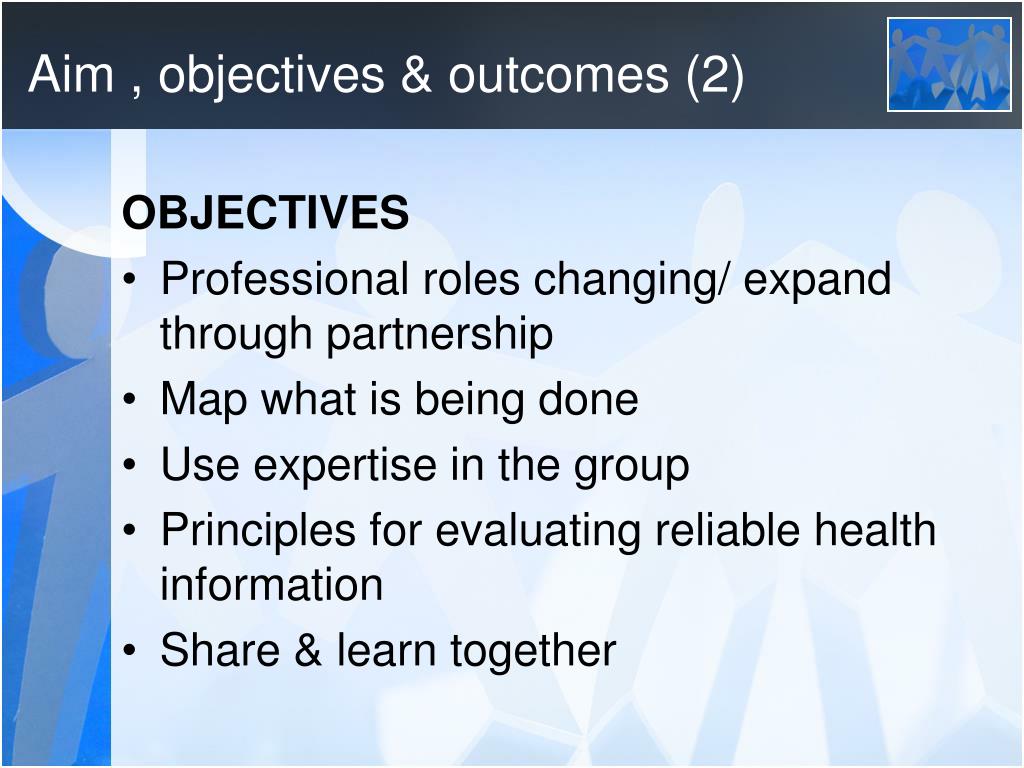 Aim , objectives & outcomes (2)

OBJECTIVES

• Professional roles changing/ expand through partnership
• Map what is being done
• Use expertise in the group
• Principles for evaluating reliable health information
• Share & learn together